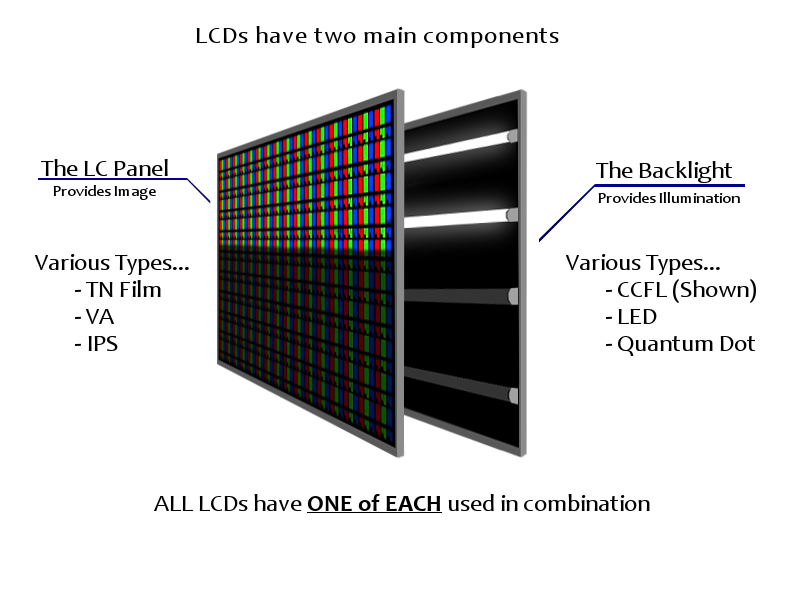 LCDs have two main components

The LC Panel
Provides Image

Various Types...
- TN Film
- VA
- IPS

The Backlight
Provides Illumination

Various Types...
- CCFL (Shown)
- LED
- Quantum Dot

ALL LCDs have ONE of EACH used in combination